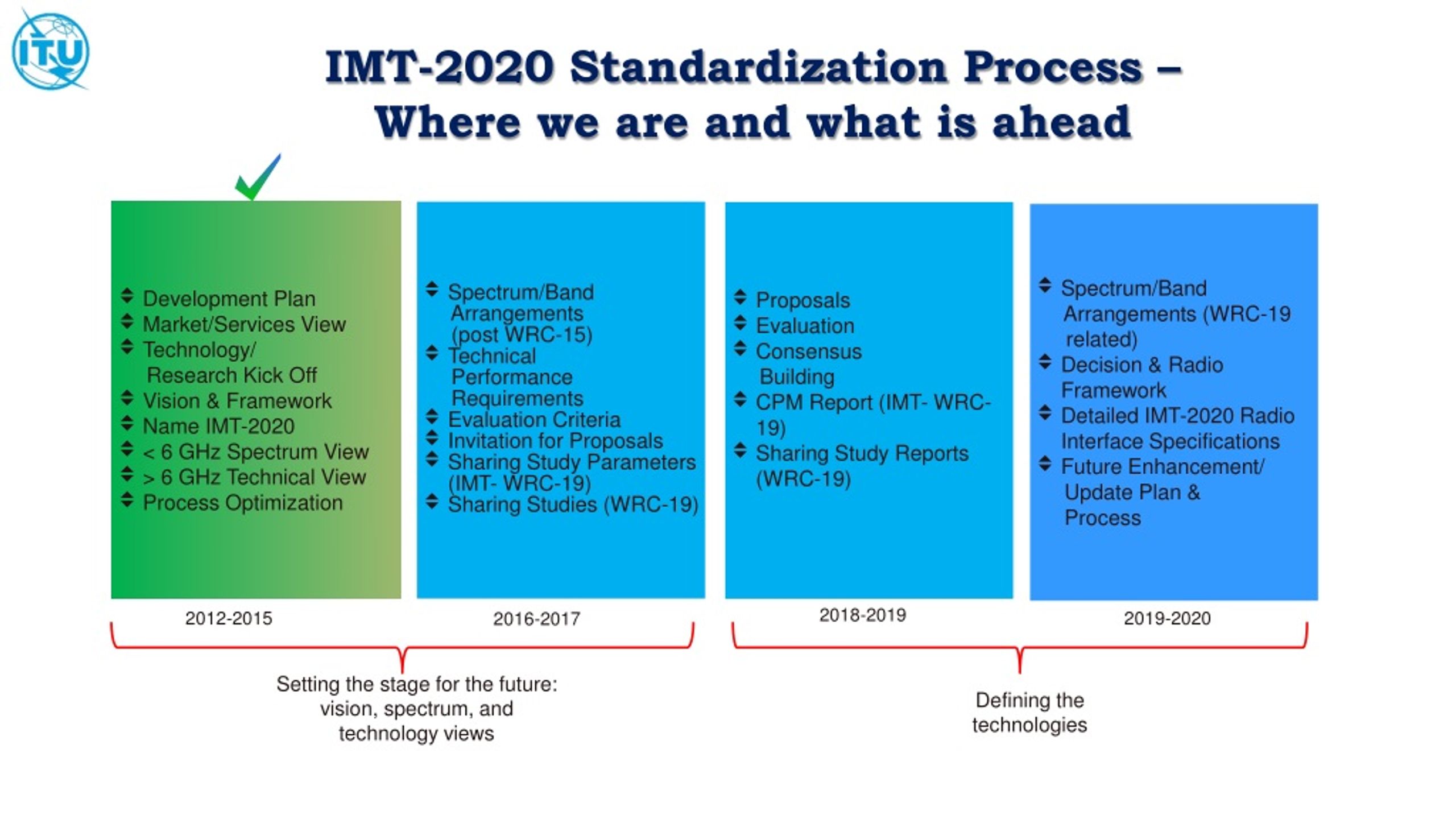 ITU

IMT-2020 Standardization Process – Where we are and what is ahead

- Development Plan
- Market/Services View
- Technology/ Research Kick Off
- Vision & Framework
- Name IMT-2020
- < 6 GHz Spectrum View
- > 6 GHz Technical View
- Process Optimization

2012-2015

- Spectrum/Band Arrangements (post WRC-15)
- Technical Performance Requirements
- Evaluation Criteria
- Invitation for Proposals
- Sharing Study Parameters (IMT- WRC-19)
- Sharing Studies (WRC-19)

2016-2017

- Proposals
- Evaluation
- Consensus Building
- CPM Report (IMT- WRC-19)
- Sharing Study Reports (WRC-19)

2018-2019

- Spectrum/Band Arrangements (WRC-19 related)
- Decision & Radio Framework
- Detailed IMT-2020 Radio Interface Specifications
- Future Enhancement/ Update Plan & Process

2019-2020

Setting the stage for the future: vision, spectrum, and technology views

Defining the technologies